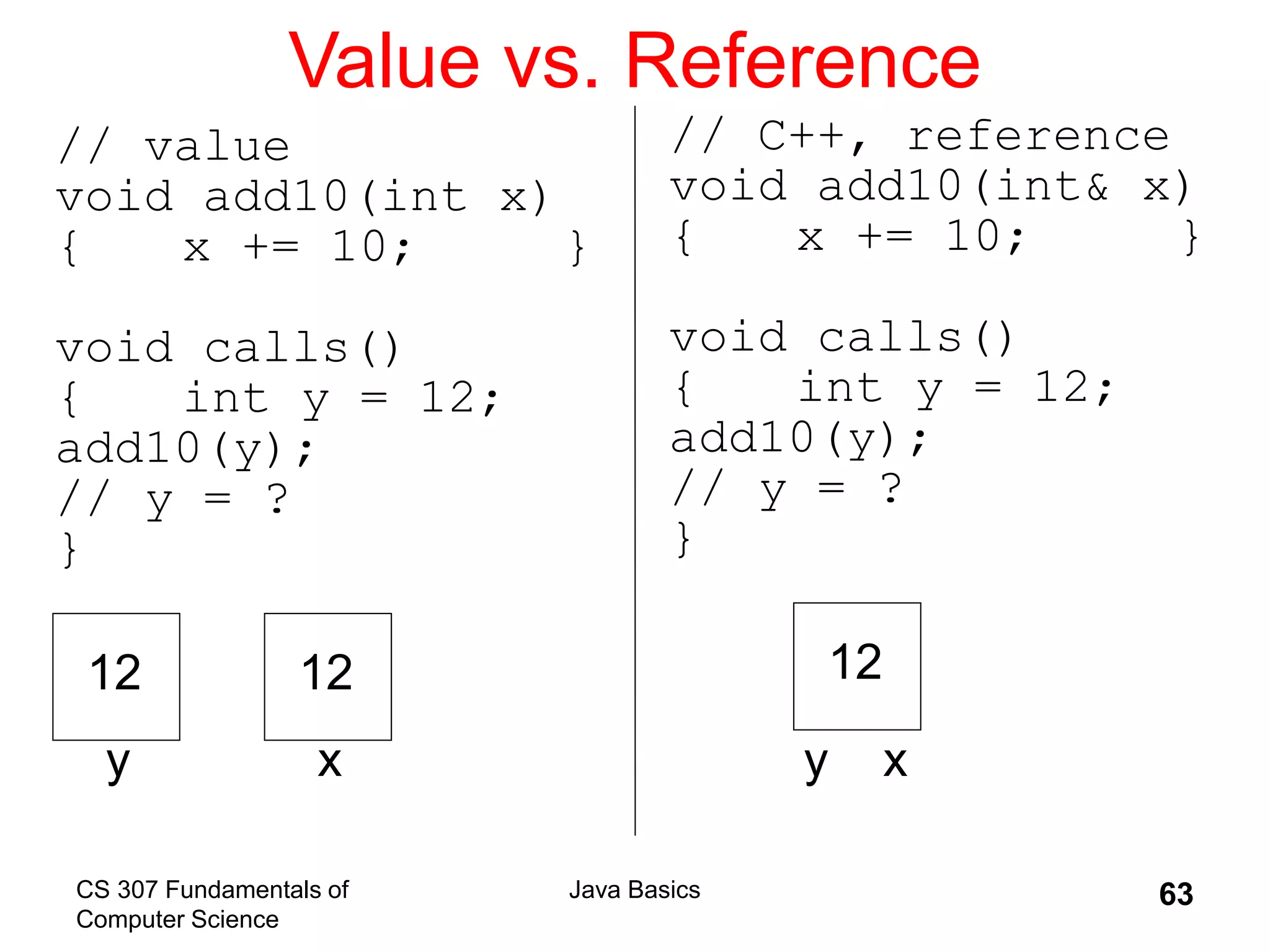 Value vs. Reference

// value
void add10(int x)
{ x += 10; }

void calls()
{ int y = 12;
add10(y);
// y = ?
}

12
y

12
x

// C++, reference
void add10(int& x)
{ x += 10; }

void calls()
{ int y = 12;
add10(y);
// y = ?
}

12
y x

CS 307 Fundamentals of Computer Science

Java Basics

63